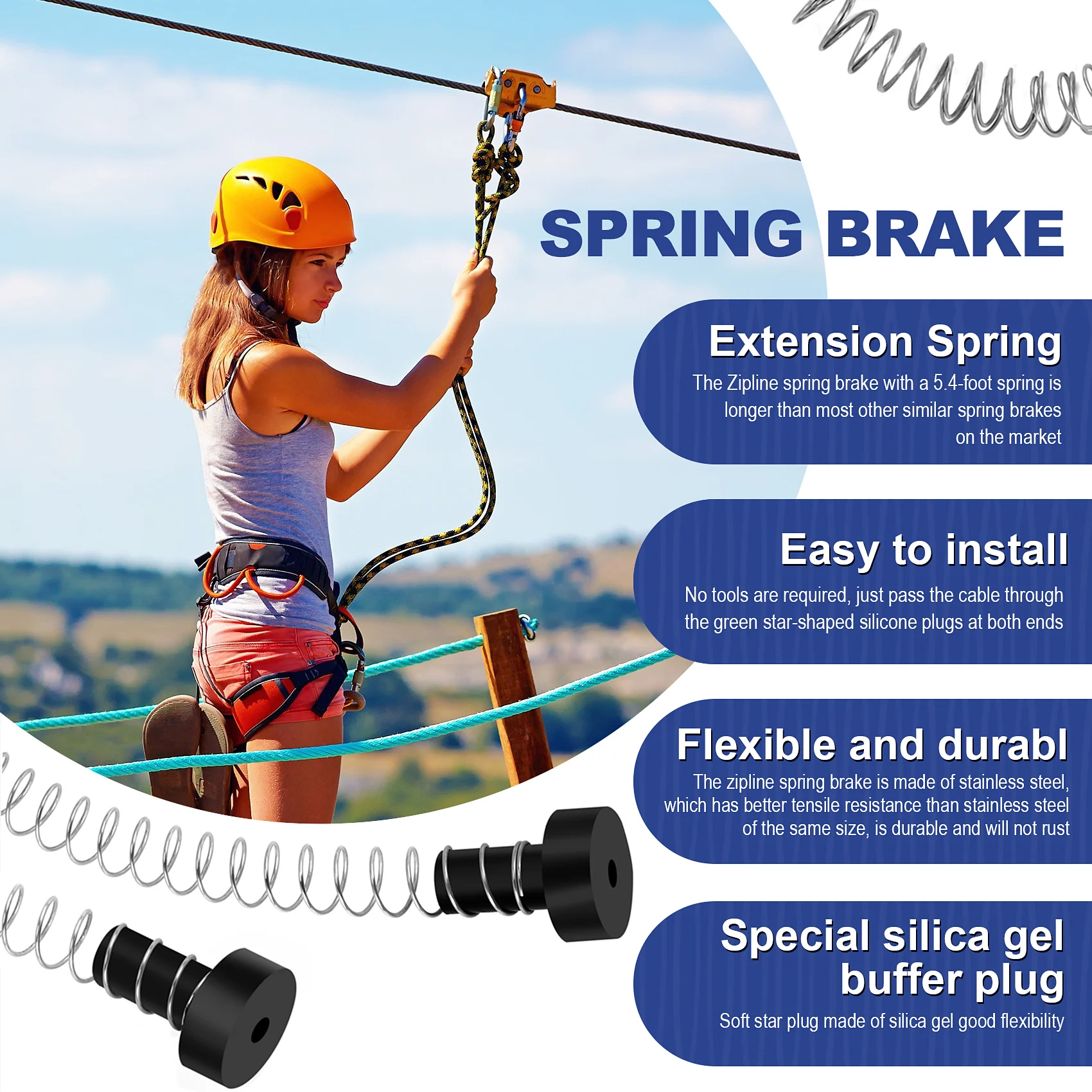 SPRING BRAKE

Extension Spring

The Zipline spring brake with a 5.4-foot spring is longer than most other similar spring brakes on the market

Easy to install

No tools are required, just pass the cable through the green star-shaped silicone plugs at both ends

Flexible and durabl

The zipline spring brake is made of stainless steel, which has better tensile resistance than stainless steel of the same size, is durable and will not rust

Special silica gel buffer plug

Soft star plug made of silica gel good flexibility